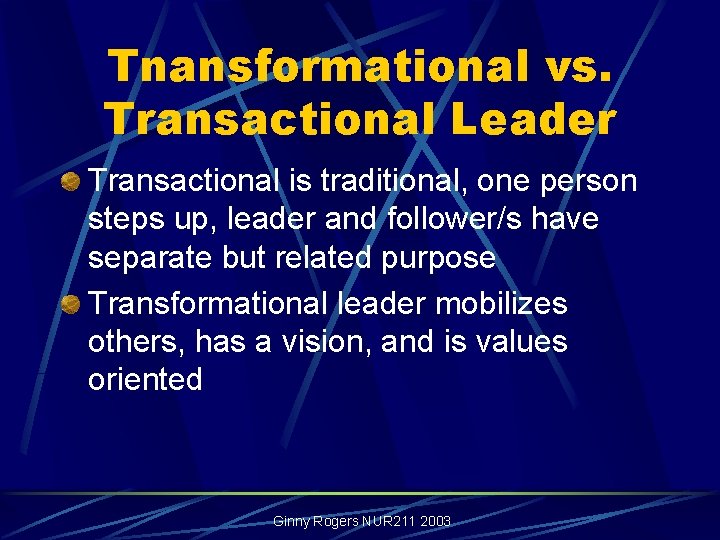 Tnansformational vs. Transactional Leader

Transactional is traditional, one person steps up, leader and follower/s have separate but related purpose

Transformational leader mobilizes others, has a vision, and is values oriented

Ginny Rogers NUR211 2003